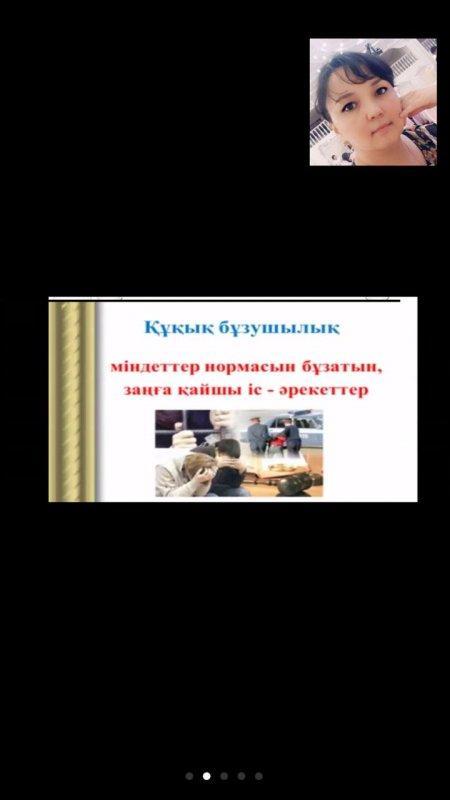 Құқық бұзушылық

міндеттер нормасын бұзатын, заңға қайшы іс - әрекеттер